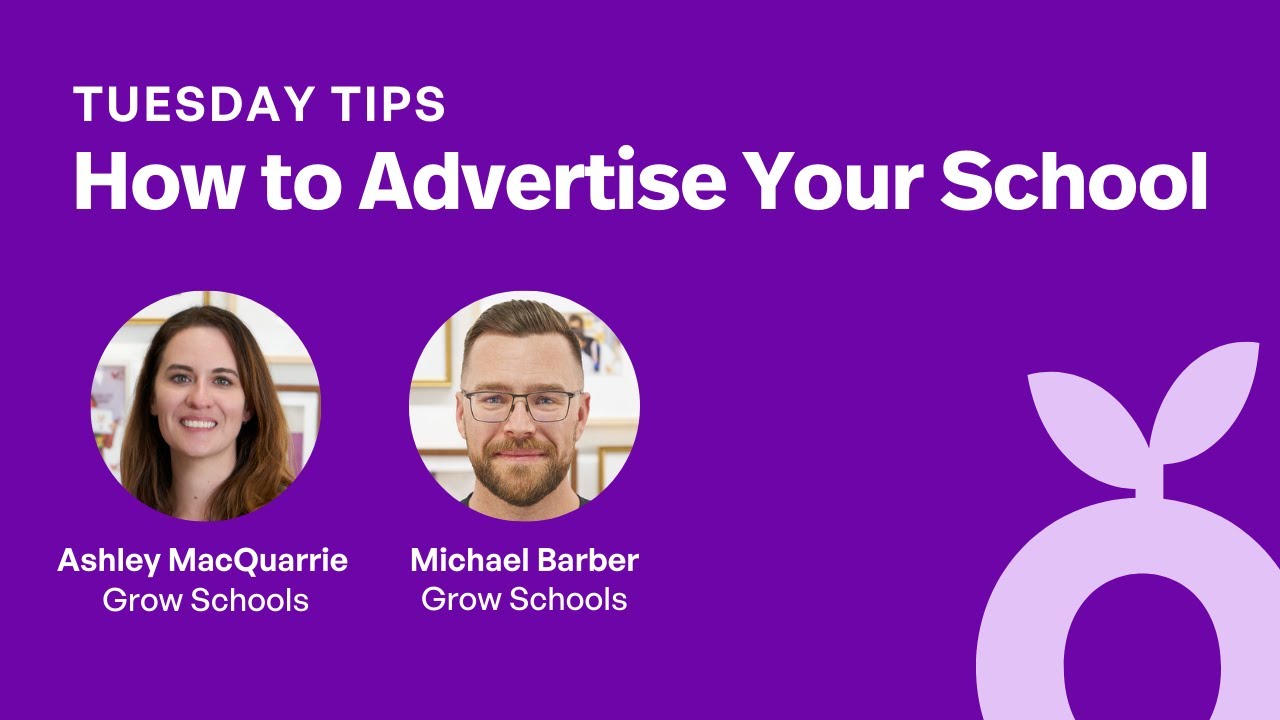 TUESDAY TIPS
How to Advertise Your School

Ashley MacQuarrie
Grow Schools

Michael Barber
Grow Schools